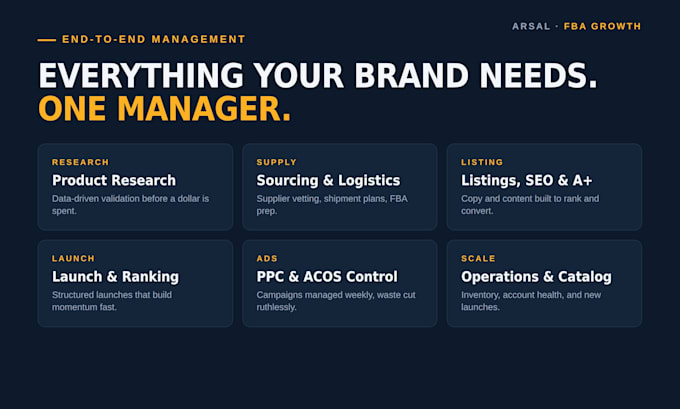 ARSAL · FBA GROWTH

END-TO-END MANAGEMENT

EVERYTHING YOUR BRAND NEEDS.
ONE MANAGER.

RESEARCH
Product Research
Data-driven validation before a dollar is spent.

SUPPLY
Sourcing & Logistics
Supplier vetting, shipment plans, FBA prep.

LISTING
Listings, SEO & A+
Copy and content built to rank and convert.

LAUNCH
Launch & Ranking
Structured launches that build momentum fast.

ADS
PPC & ACOS Control
Campaigns managed weekly, waste cut ruthlessly.

SCALE
Operations & Catalog
Inventory, account health, and new launches.